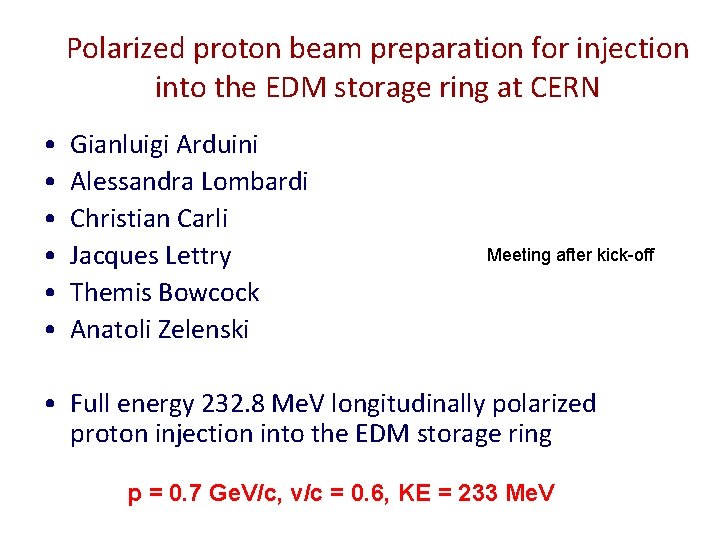 Polarized proton beam preparation for injection into the EDM storage ring at CERN

• Gianluigi Arduini
• Alessandra Lombardi
• Christian Carli
• Jacques Lettry
• Themis Bowcock
• Anatoli Zelenski

Meeting after kick-off

• Full energy 232.8 MeV longitudinally polarized proton injection into the EDM storage ring

p = 0.7 GeV/c, v/c = 0.6, KE = 233 MeV